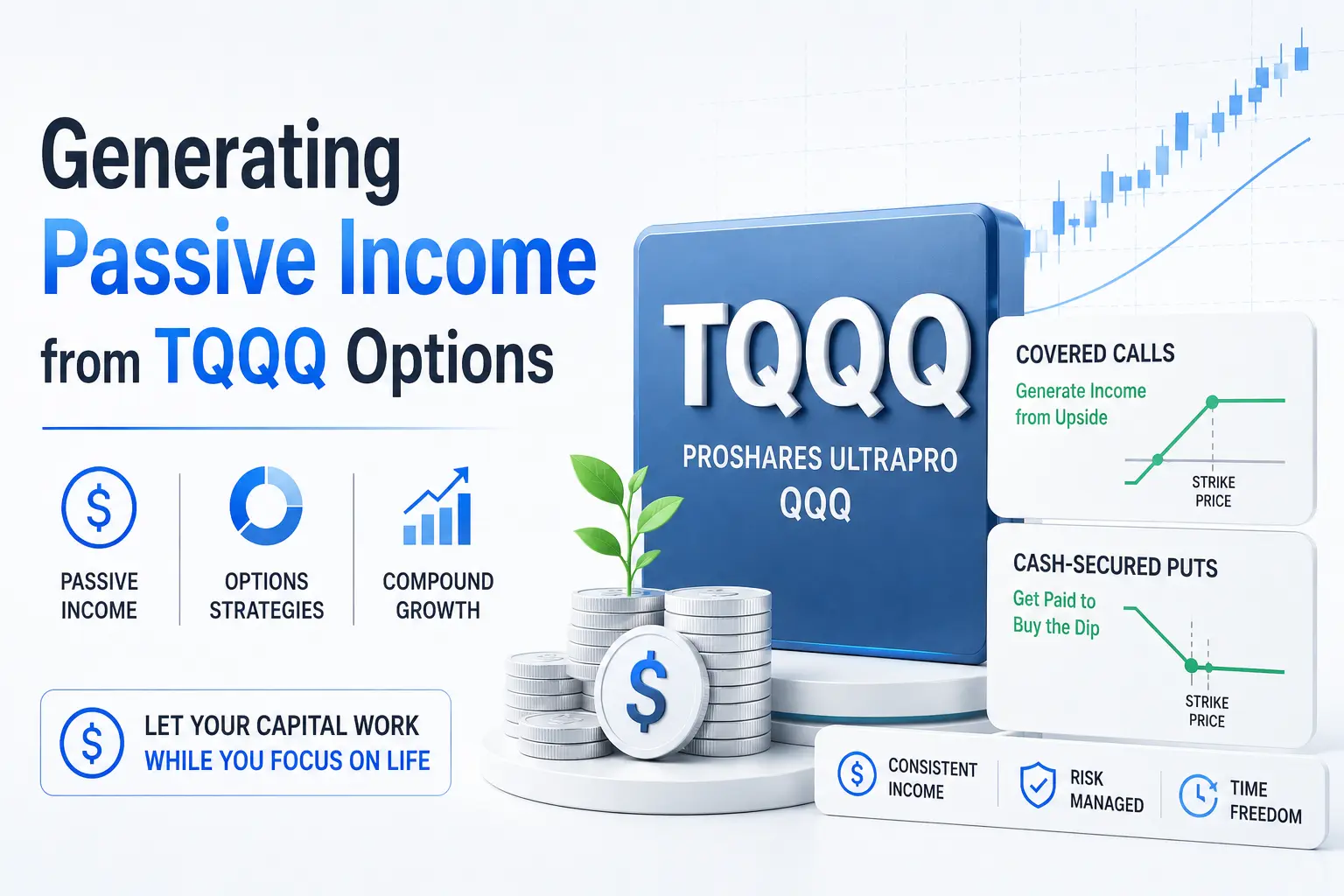 Generating Passive Income from TQQQ Options

$

PASSIVE INCOME

OPTIONS STRATEGIES

COMPOUND GROWTH

$

LET YOUR CAPITAL WORK WHILE YOU FOCUS ON LIFE

TQQQ

PROSHARES ULTRAPRO QQQ

$

COVERED CALLS

Generate Income from Upside

STRIKE PRICE

CASH-SECURED PUTS

Get Paid to Buy the Dip

STRIKE PRICE

$

CONSISTENT INCOME

RISK MANAGED

TIME FREEDOM